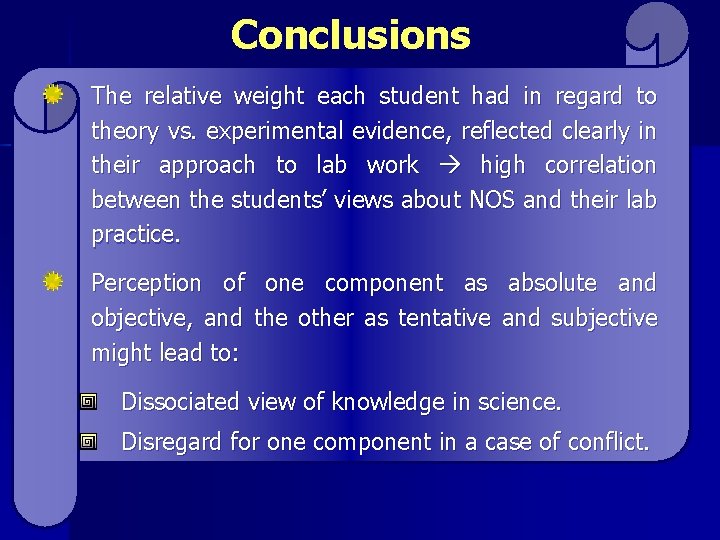 Conclusions

The relative weight each student had in regard to theory vs. experimental evidence, reflected clearly in their approach to lab work → high correlation between the students' views about NOS and their lab practice.

Perception of one component as absolute and objective, and the other as tentative and subjective might lead to:

Dissociated view of knowledge in science.

Disregard for one component in a case of conflict.